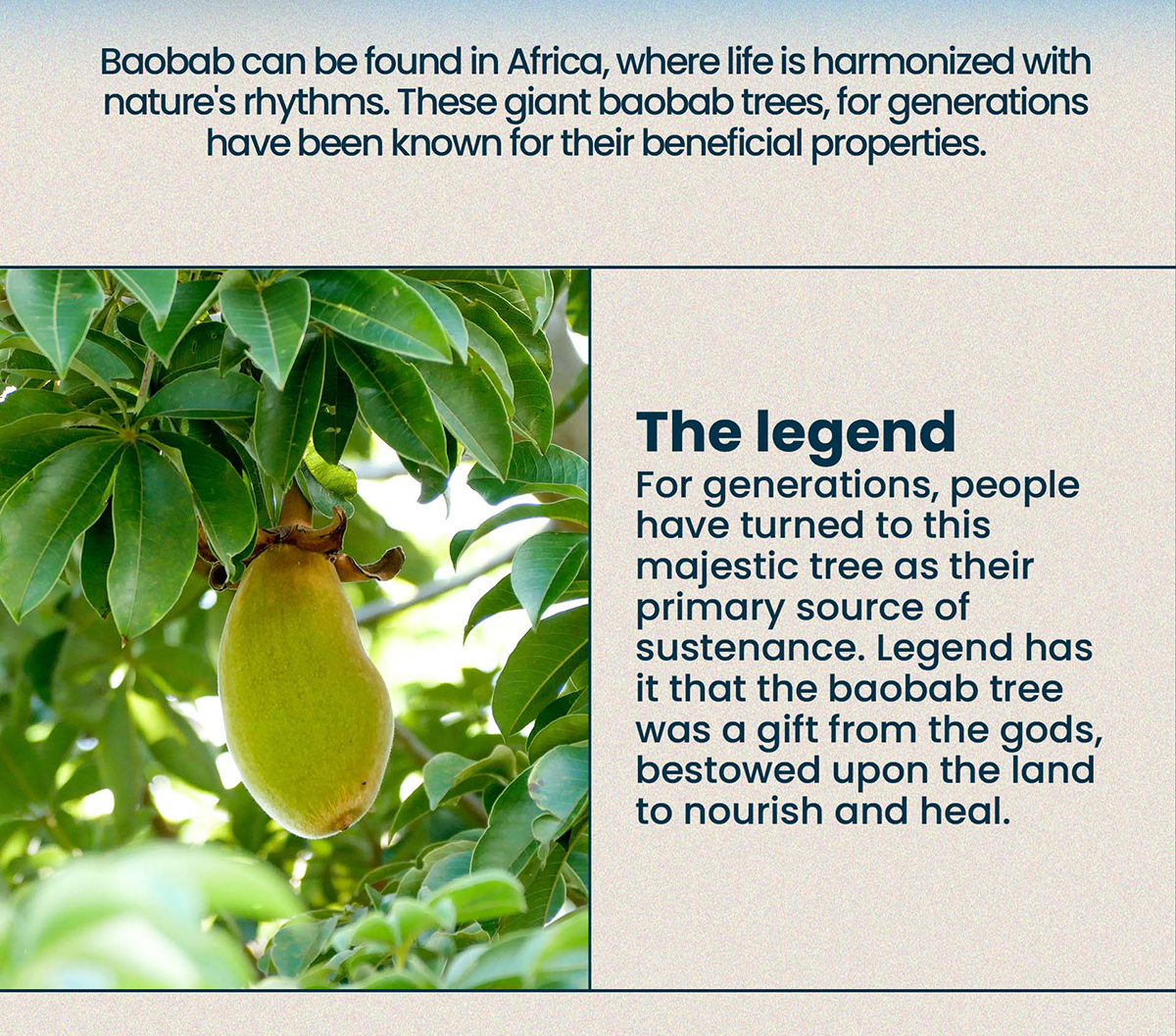 Baobab can be found in Africa, where life is harmonized with nature's rhythms. These giant baobab trees, for generations have been known for their beneficial properties.

The legend
For generations, people have turned to this majestic tree as their primary source of sustenance. Legend has it that the baobab tree was a gift from the gods, bestowed upon the land to nourish and heal.